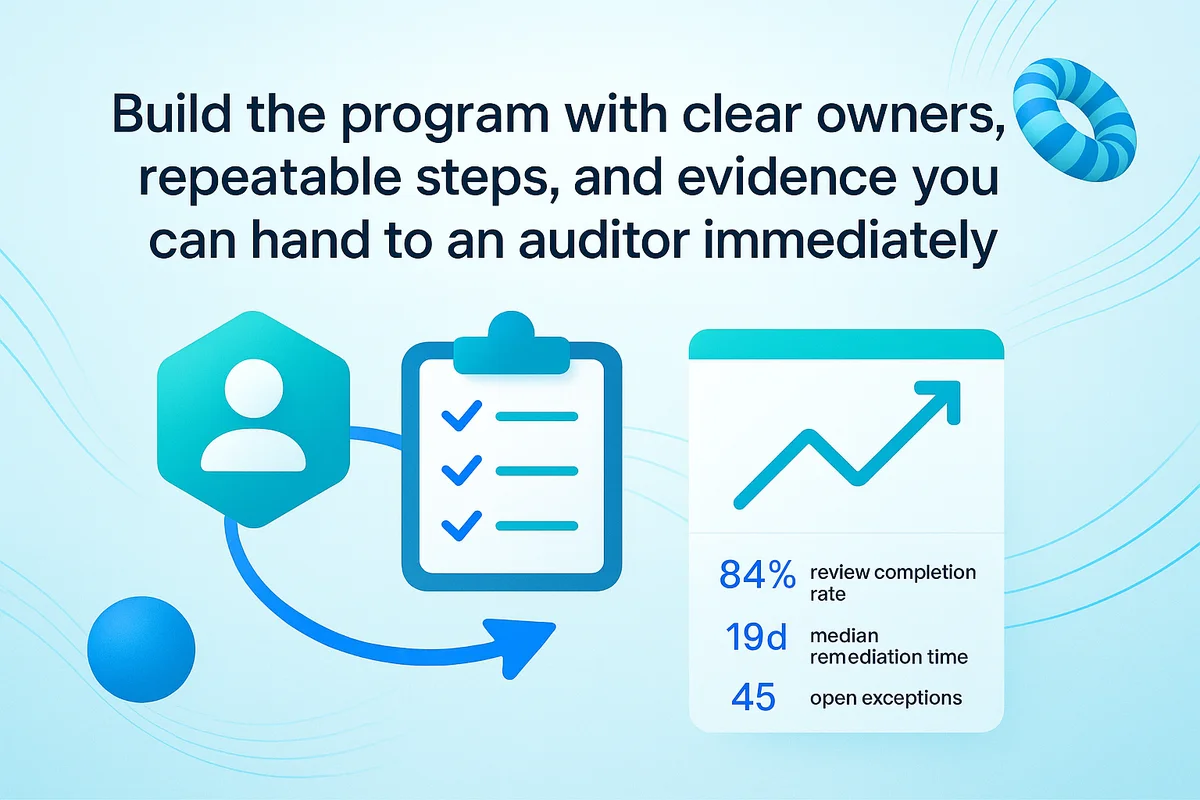 Build the program with clear owners, repeatable steps, and evidence you can hand to an auditor immediately

84% review completion rate
19d median remediation time
45 open exceptions